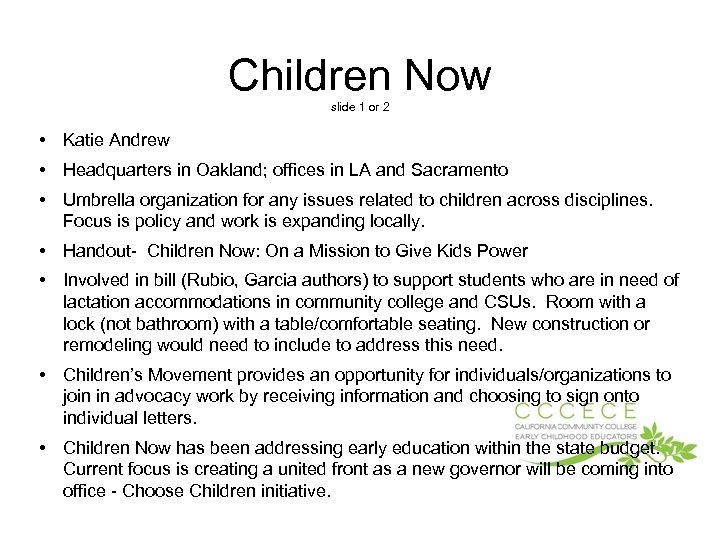 Children Now
slide 1 or 2

• Katie Andrew
• Headquarters in Oakland; offices in LA and Sacramento
• Umbrella organization for any issues related to children across disciplines. Focus is policy and work is expanding locally.
• Handout- Children Now: On a Mission to Give Kids Power
• Involved in bill (Rubio, Garcia authors) to support students who are in need of lactation accommodations in community college and CSUs. Room with a lock (not bathroom) with a table/comfortable seating. New construction or remodeling would need to include to address this need.
• Children's Movement provides an opportunity for individuals/organizations to join in advocacy work by receiving information and choosing to sign onto individual letters.
• Children Now has been addressing early education within the state budget. Current focus is creating a united front as a new governor will be coming into office - Choose Children initiative.

CCCECE
CALIFORNIA COMMUNITY COLLEGE
EARLY CHILDHOOD EDUCATORS